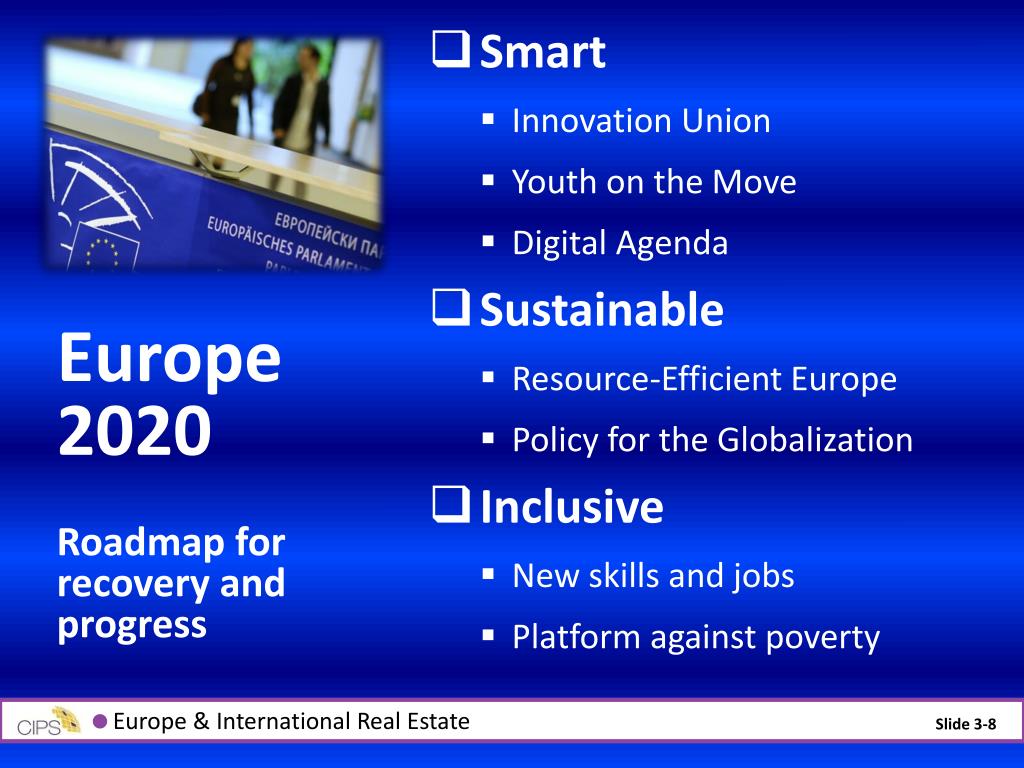 ЕВРОПЕЙСКИ ПА
EUROPÄISCHES PARLAMENT

Europe 2020

Roadmap for recovery and progress

❑ Smart
▪ Innovation Union
▪ Youth on the Move
▪ Digital Agenda

❑ Sustainable
▪ Resource-Efficient Europe
▪ Policy for the Globalization

❑ Inclusive
▪ New skills and jobs
▪ Platform against poverty

CIPS Europe & International Real Estate

Slide 3-8